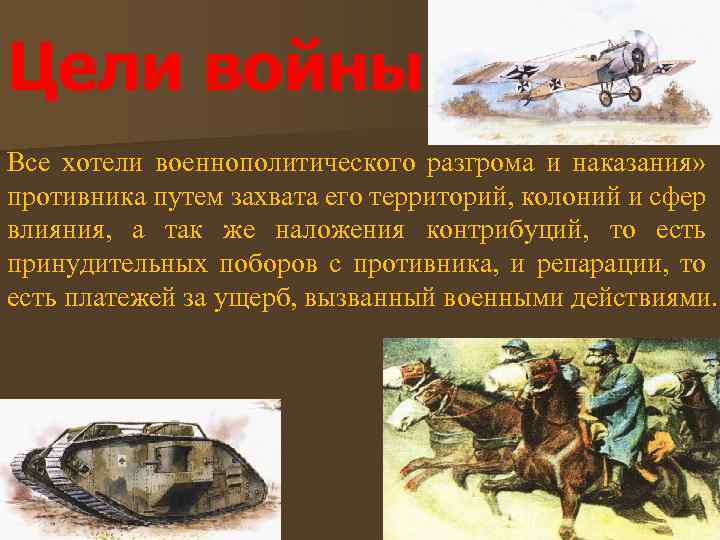 Цели войны

Все хотели военнополитического разгрома и наказания» противника путем захвата его территорий, колоний и сфер влияния, а так же наложения контрибуций, то есть принудительных поборов с противника, и репарации, то есть платежей за ущерб, вызванный военными действиями.